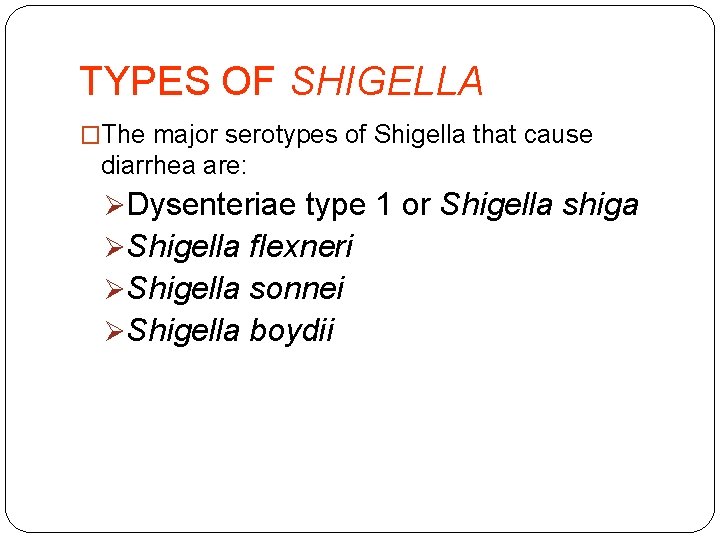 TYPES OF SHIGELLA

□The major serotypes of Shigella that cause diarrhea are:

➢Dysenteriae type 1 or Shigella shiga
➢Shigella flexneri
➢Shigella sonnei
➢Shigella boydii